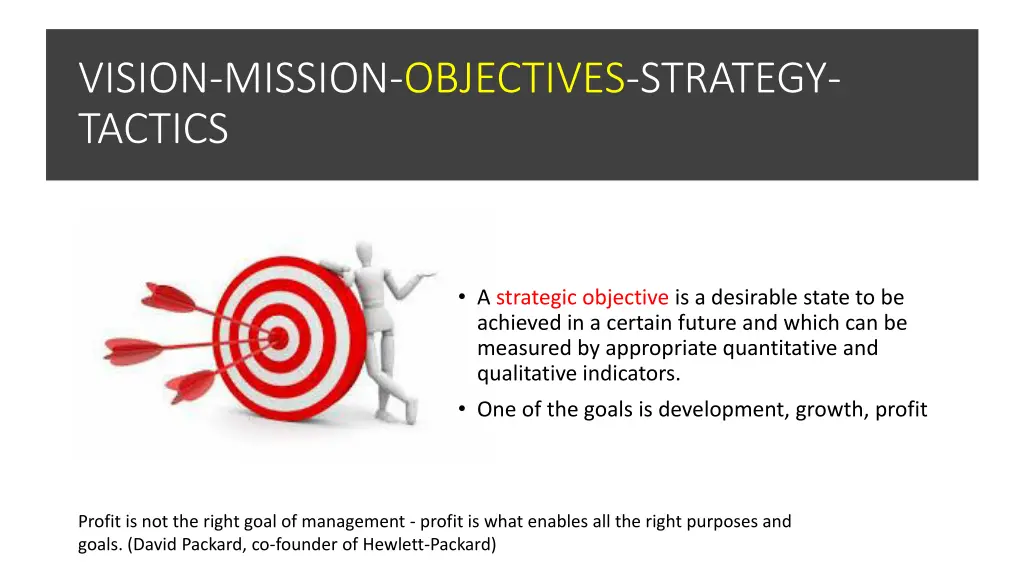 VISION-MISSION-OBJECTIVES-STRATEGY-TACTICS

• A strategic objective is a desirable state to be achieved in a certain future and which can be measured by appropriate quantitative and qualitative indicators.

• One of the goals is development, growth, profit

Profit is not the right goal of management - profit is what enables all the right purposes and goals. (David Packard, co-founder of Hewlett-Packard)